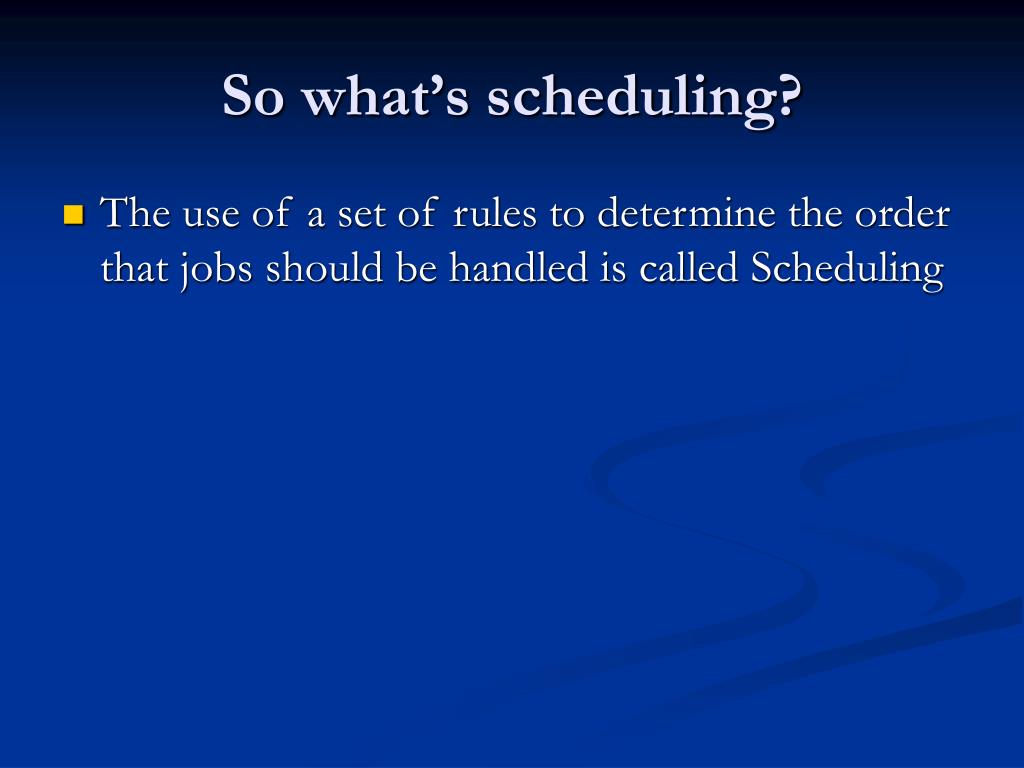 So what's scheduling?

The use of a set of rules to determine the order that jobs should be handled is called Scheduling